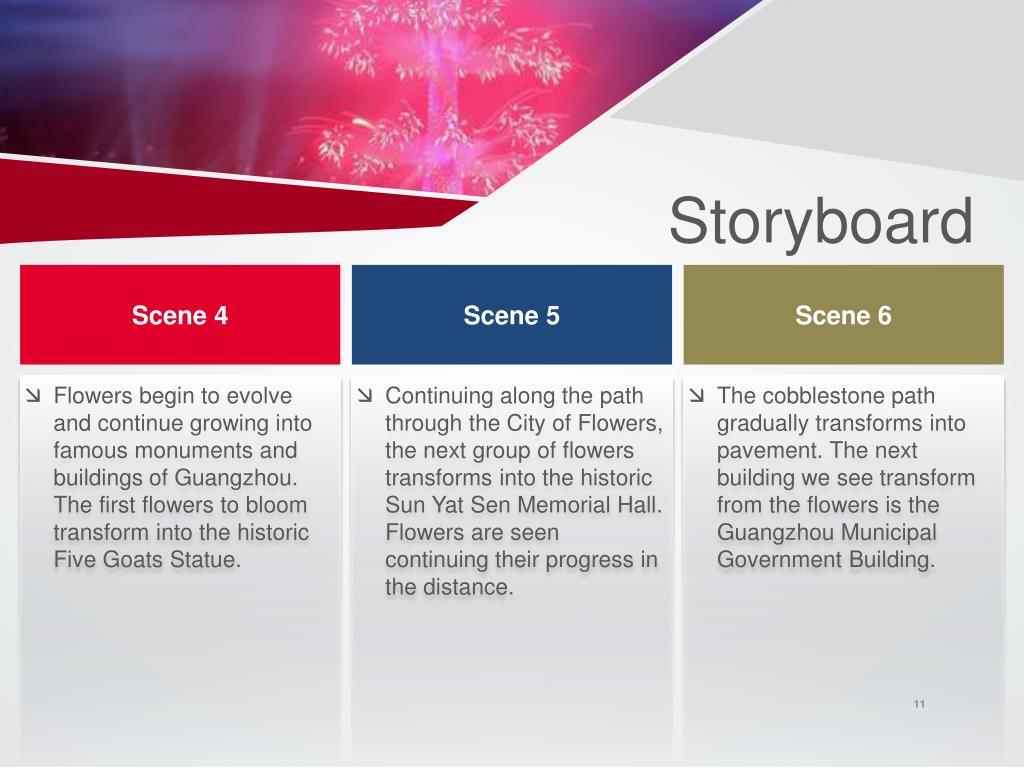 Storyboard

Scene 4

Flowers begin to evolve and continue growing into famous monuments and buildings of Guangzhou. The first flowers to bloom transform into the historic Five Goats Statue.

Scene 5

Continuing along the path through the City of Flowers, the next group of flowers transforms into the historic Sun Yat Sen Memorial Hall. Flowers are seen continuing their progress in the distance.

Scene 6

The cobblestone path gradually transforms into pavement. The next building we see transform from the flowers is the Guangzhou Municipal Government Building.

11